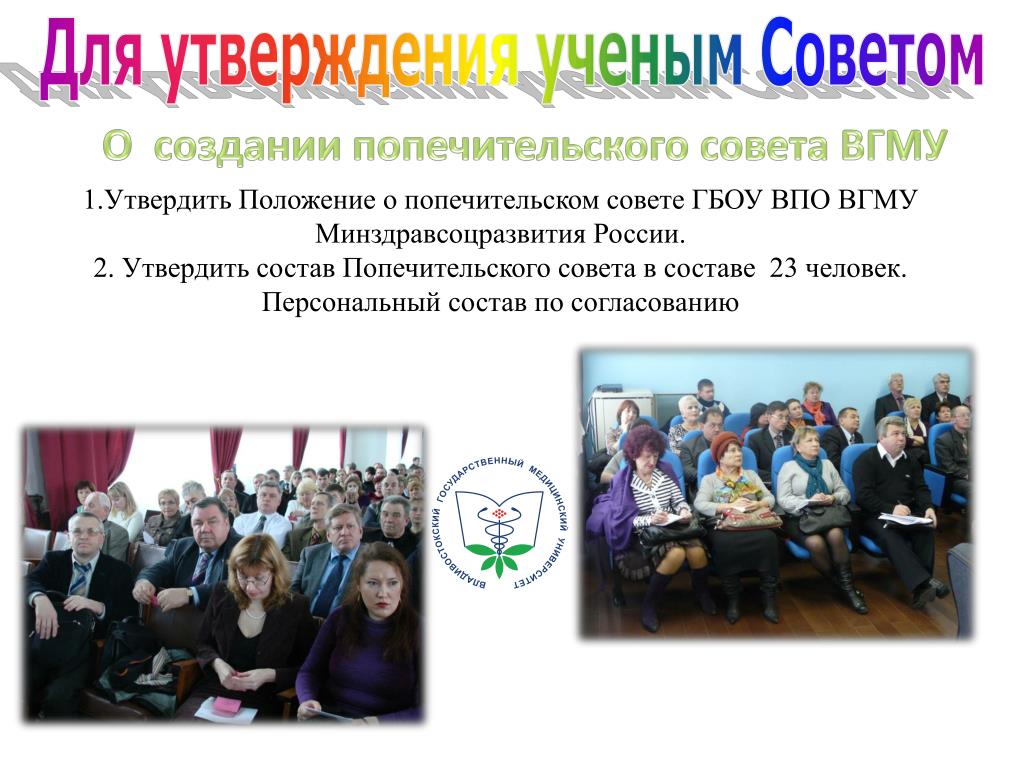 Для утверждения ученым Советом

О создании попечительского совета ВГМУ

1.Утвердить Положение о попечительском совете ГБОУ ВПО ВГМУ Минздравсоцразвития России.
2. Утвердить состав Попечительского совета в составе 23 человек. Персональный состав по согласованию

ВЛАДИВОСТОКСКИЙ ГОСУДАРСТВЕННЫЙ МЕДИЦИНСКИЙ УНИВЕРСИТЕТ